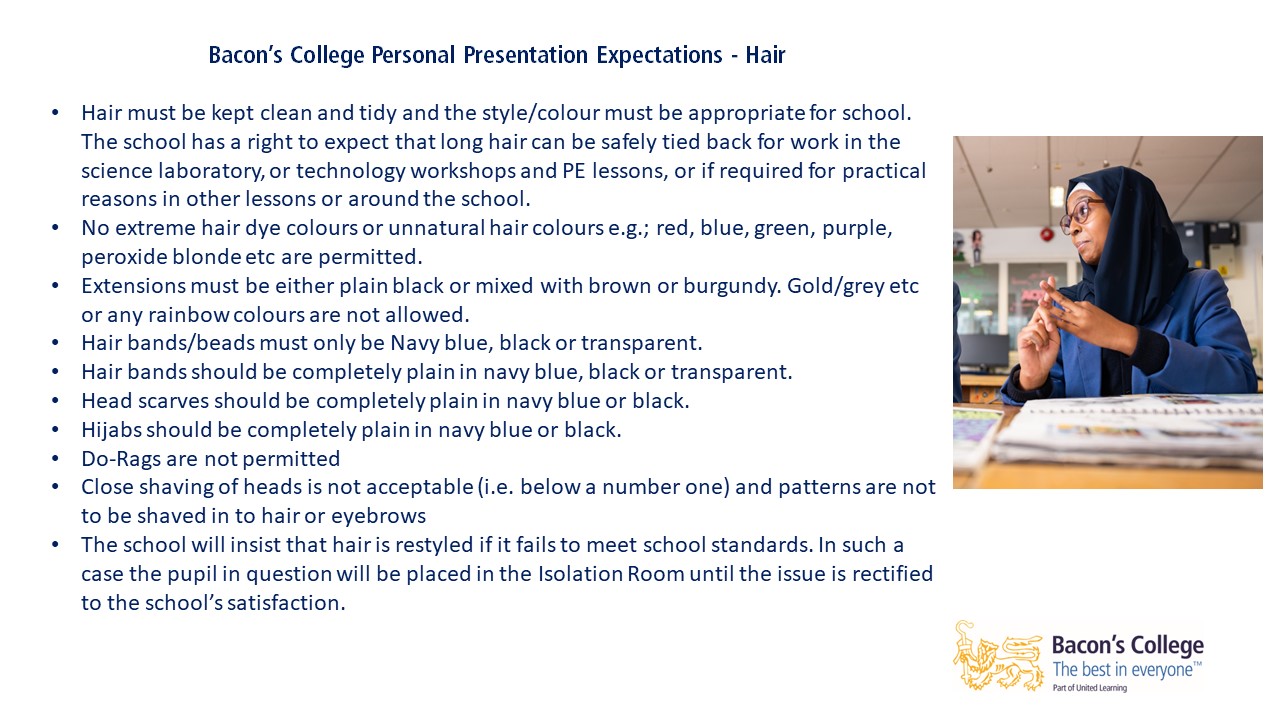 Bacon's College Personal Presentation Expectations - Hair

• Hair must be kept clean and tidy and the style/colour must be appropriate for school. The school has a right to expect that long hair can be safely tied back for work in the science laboratory, or technology workshops and PE lessons, or if required for practical reasons in other lessons or around the school.
• No extreme hair dye colours or unnatural hair colours e.g.; red, blue, green, purple, peroxide blonde etc are permitted.
• Extensions must be either plain black or mixed with brown or burgundy. Gold/grey etc or any rainbow colours are not allowed.
• Hair bands/beads must only be Navy blue, black or transparent.
• Hair bands should be completely plain in navy blue, black or transparent.
• Head scarves should be completely plain in navy blue or black.
• Hijabs should be completely plain in navy blue or black.
• Do-Rags are not permitted
• Close shaving of heads is not acceptable (i.e. below a number one) and patterns are not to be shaved in to hair or eyebrows
• The school will insist that hair is restyled if it fails to meet school standards. In such a case the pupil in question will be placed in the Isolation Room until the issue is rectified to the school's satisfaction.

Bacon's College
The best in everyone™
Part of United Learning